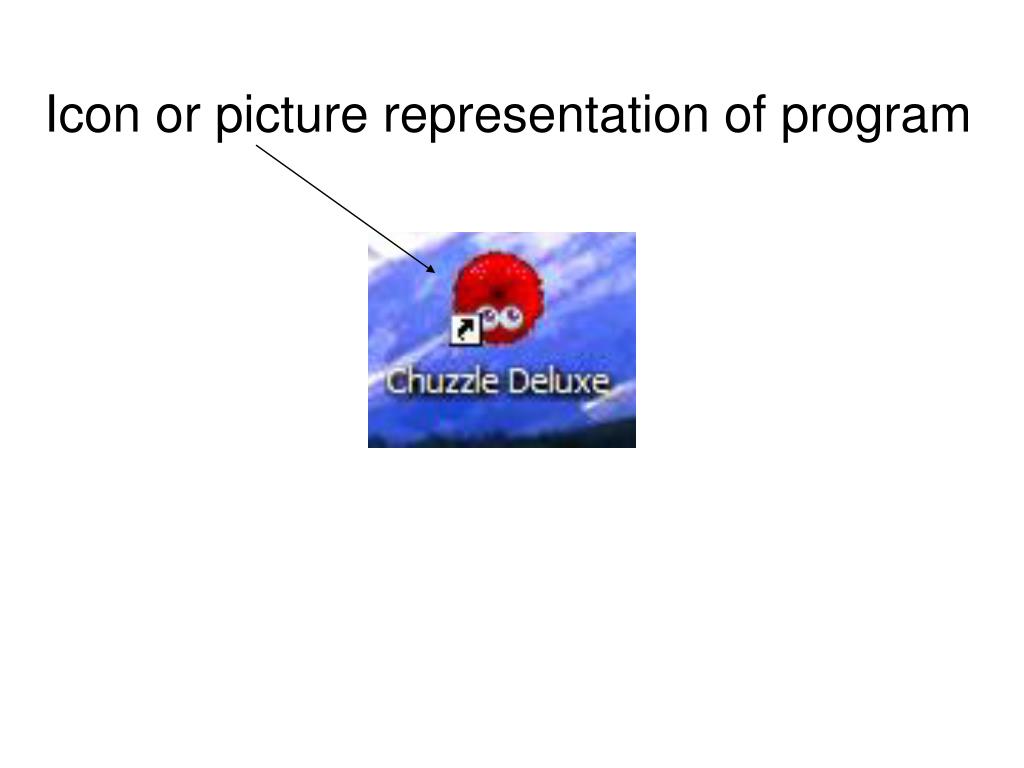 Icon or picture representation of program

Chuzzle Deluxe